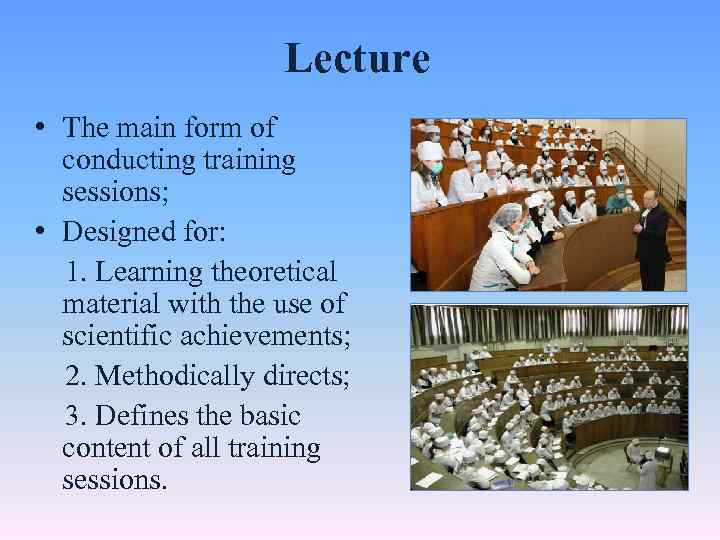 Lecture

• The main form of conducting training sessions;

• Designed for:

1. Learning theoretical material with the use of scientific achievements;

2. Methodically directs;

3. Defines the basic content of all training sessions.